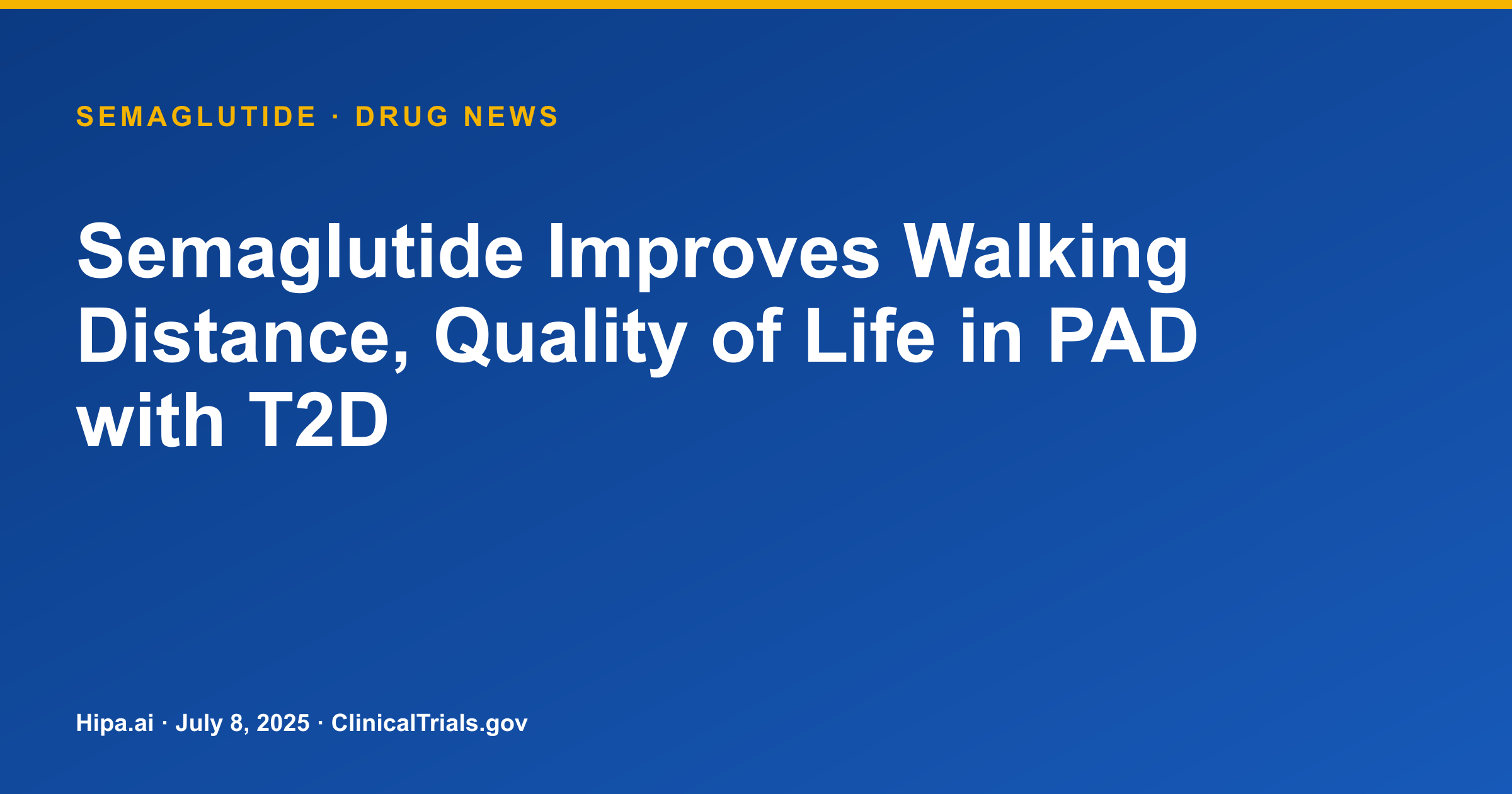 SEMAGLUTIDE · DRUG NEWS

Semaglutide Improves Walking Distance, Quality of Life in PAD with T2D

Hipa.ai · July 8, 2025 · ClinicalTrials.gov